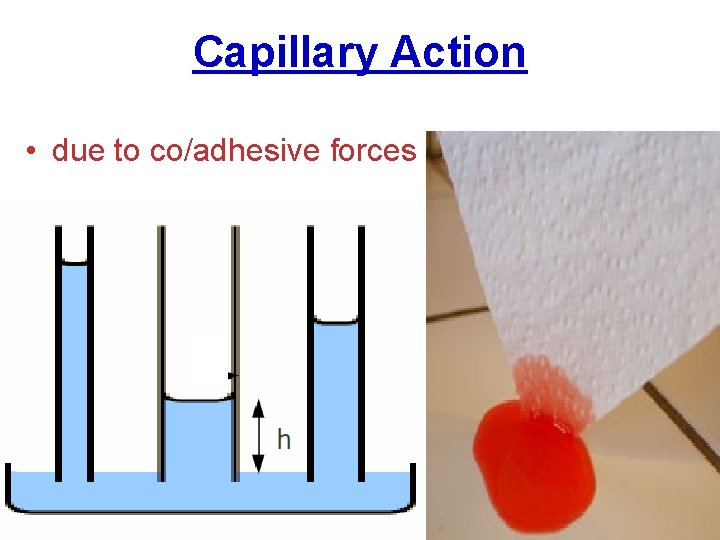 Capillary Action

• due to co/adhesive forces

h